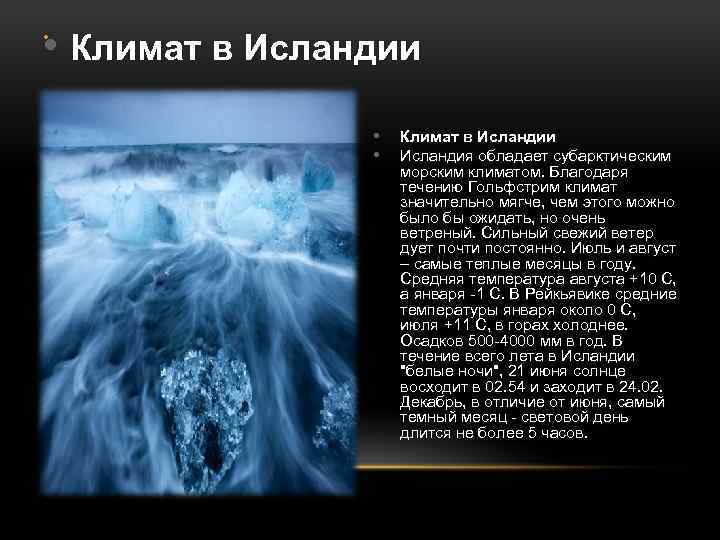 Климат в Исландии

Климат в Исландии

Исландия обладает субарктическим морским климатом. Благодаря течению Гольфстрим климат значительно мягче, чем этого можно было бы ожидать, но очень ветреный. Сильный свежий ветер дует почти постоянно. Июль и август – самые теплые месяцы в году. Средняя температура августа +10 С, а января -1 С. В Рейкьявике средние температуры января около 0 С, июля +11 С, в горах холоднее. Осадков 500-4000 мм в год. В течение всего лета в Исландии "белые ночи", 21 июня солнце восходит в 02.54 и заходит в 24.02. Декабрь, в отличие от июня, самый темный месяц - световой день длится не более 5 часов.